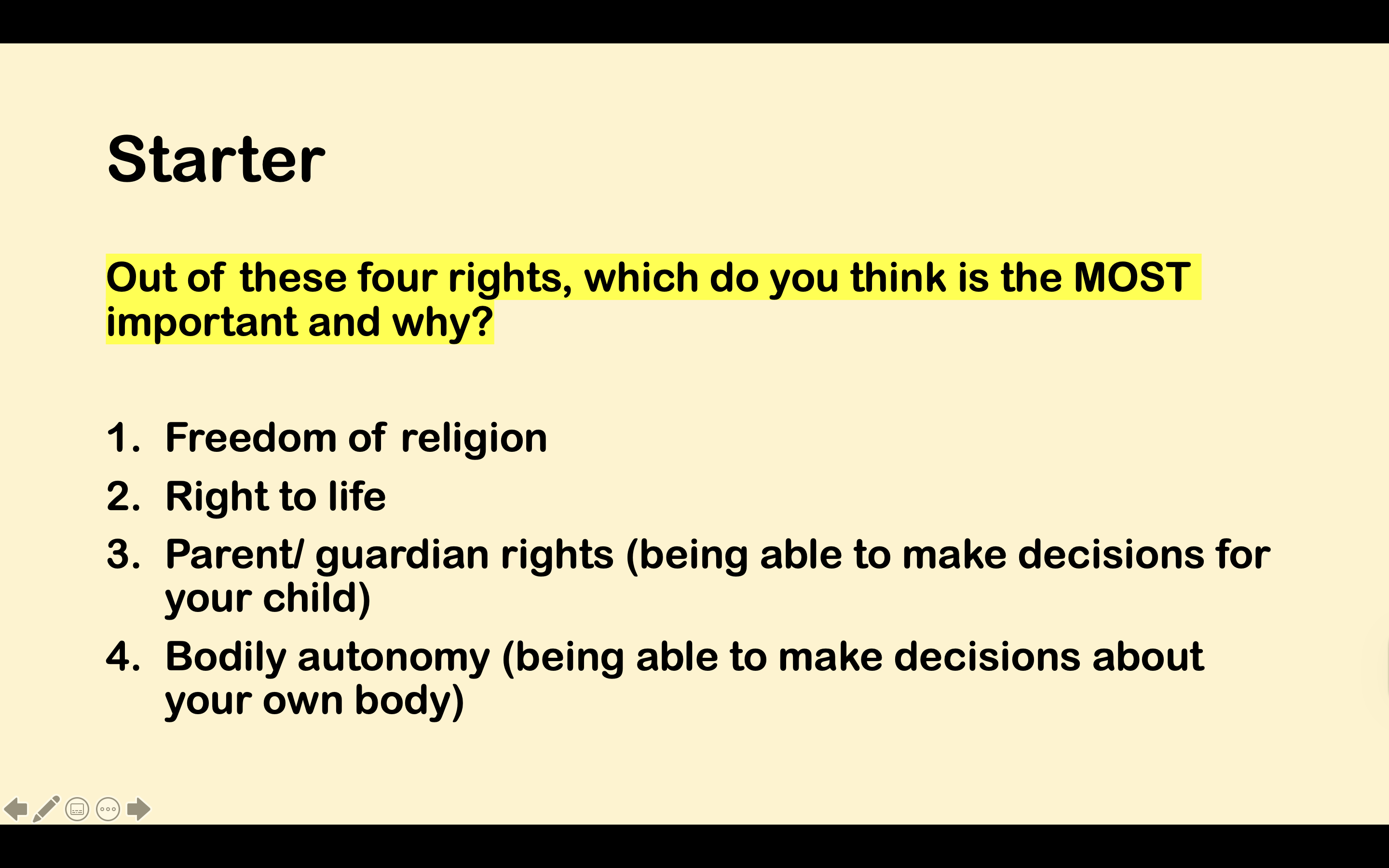 Starter

Out of these four rights, which do you think is the MOST important and why?

1. Freedom of religion
2. Right to life
3. Parent/ guardian rights (being able to make decisions for your child)
4. Bodily autonomy (being able to make decisions about your own body)